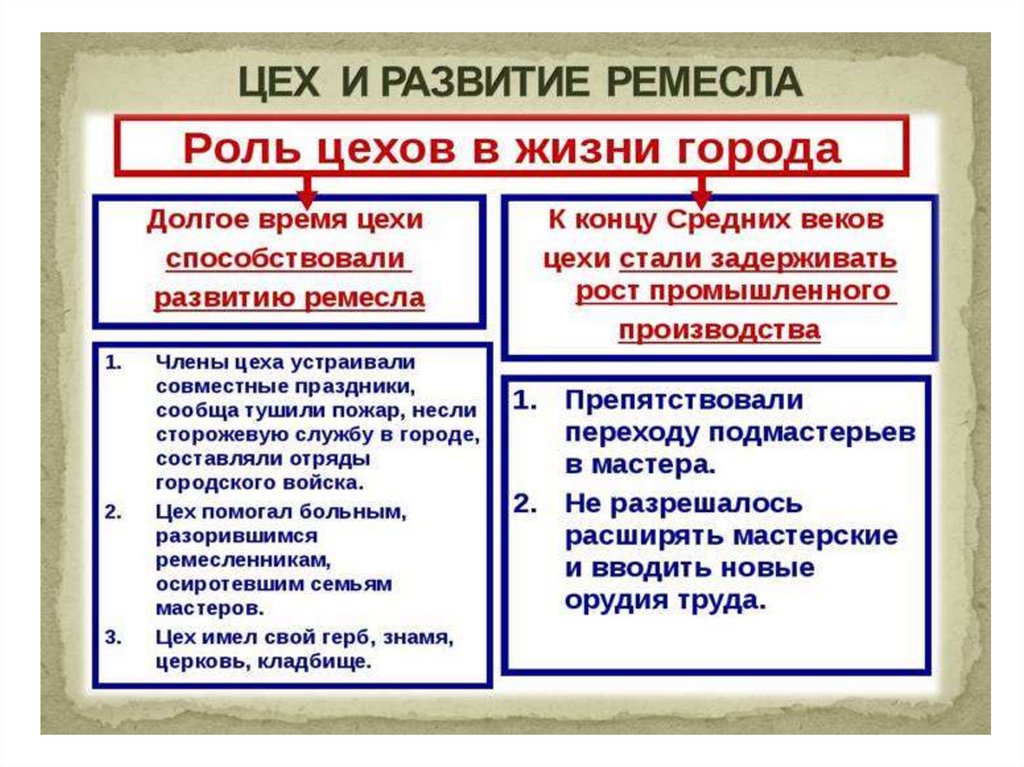 ЦЕХ И РАЗВИТИЕ РЕМЕСЛА

Роль цехов в жизни города

Долгое время цехи способствовали развитию ремесла

1. Члены цеха устраивали совместные праздники, сообща тушили пожар, несли сторожевую службу в городе, составляли отряды городского войска.
2. Цех помогал больным, разорившимся ремесленникам, осиротевшим семьям мастеров.
3. Цех имел свой герб, знамя, церковь, кладбище.

К концу Средних веков цехи стали задерживать рост промышленного производства

1. Препятствовали переходу подмастерьев в мастера.
2. Не разрешалось расширять мастерские и вводить новые орудия труда.